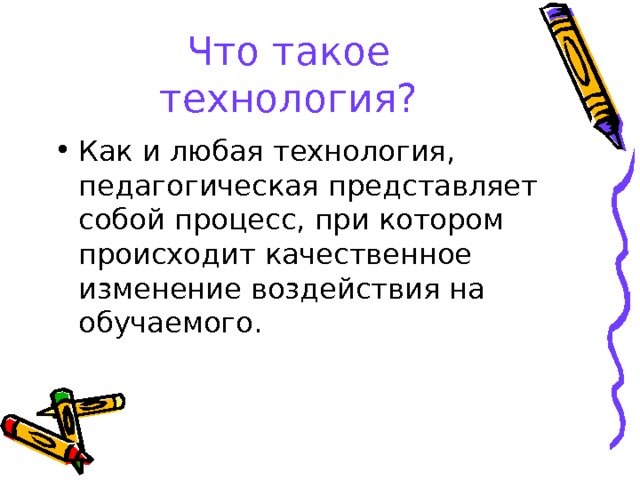 Что такое технология?

• Как и любая технология, педагогическая представляет собой процесс, при котором происходит качественное изменение воздействия на обучаемого.